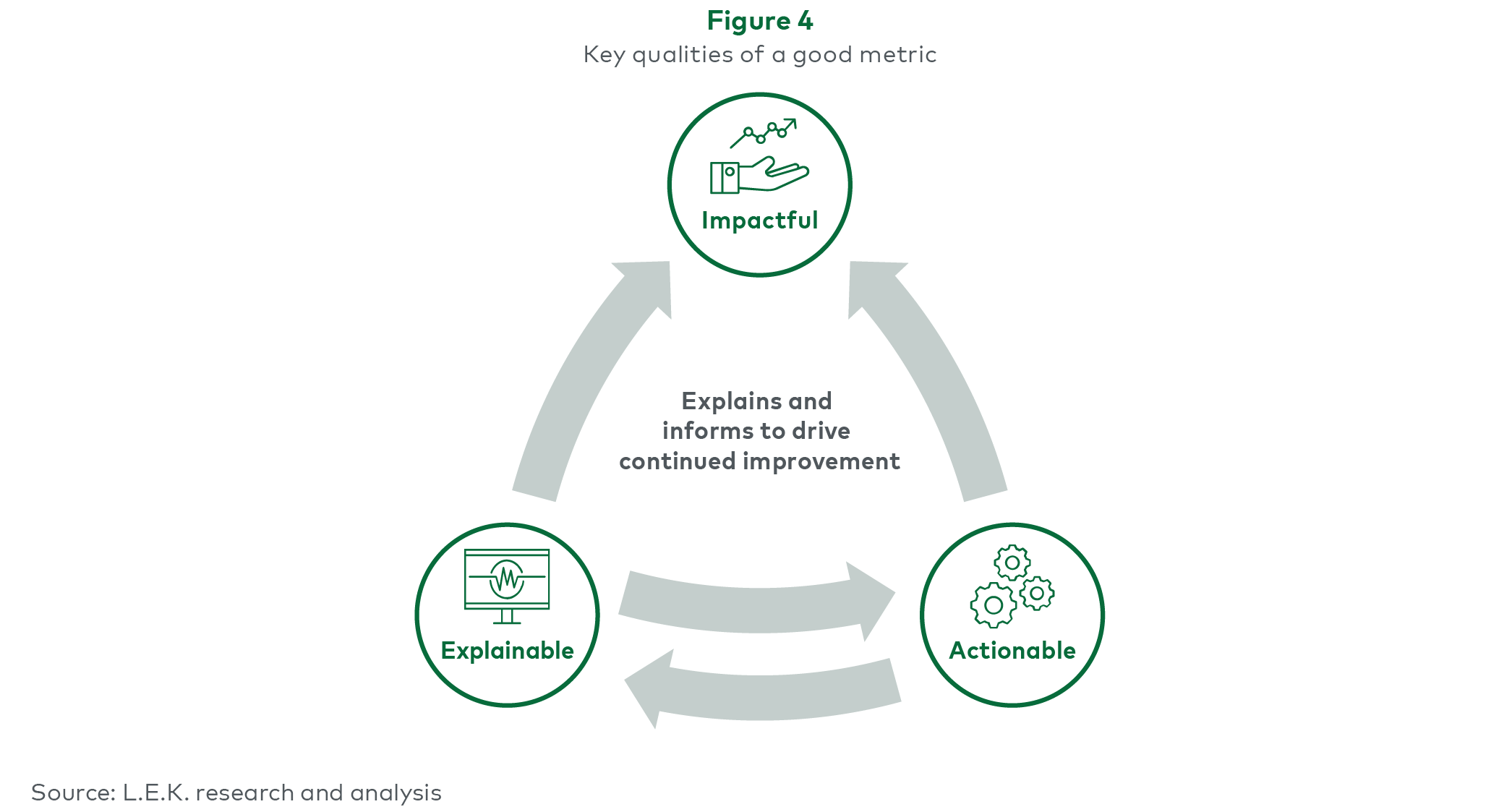 Figure 4
Key qualities of a good metric

Impactful

Explains and informs to drive continued improvement

Explainable

Actionable

Source: L.E.K. research and analysis